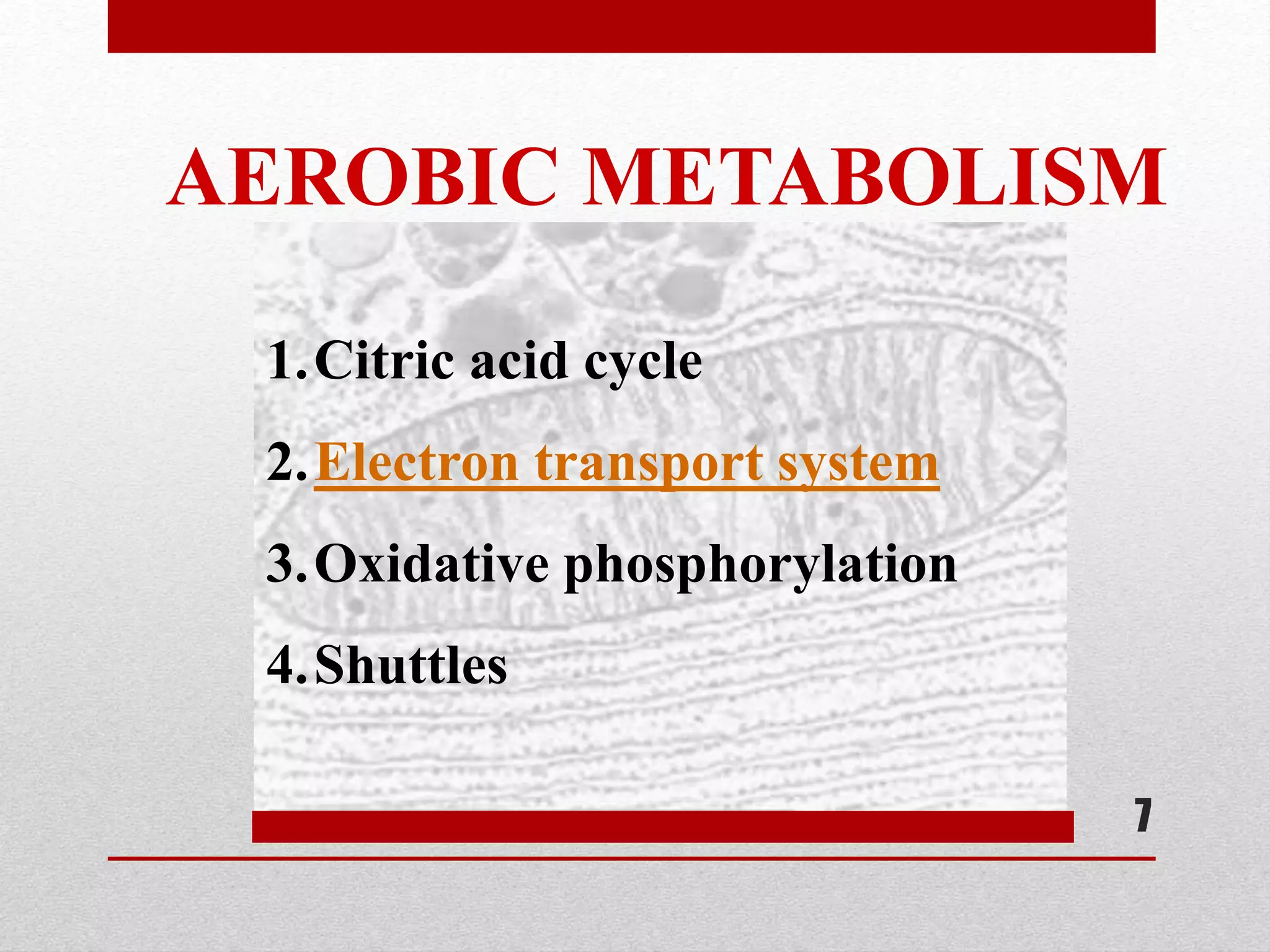 AEROBIC METABOLISM

1. Citric acid cycle

2. Electron transport system

3. Oxidative phosphorylation

4. Shuttles

7